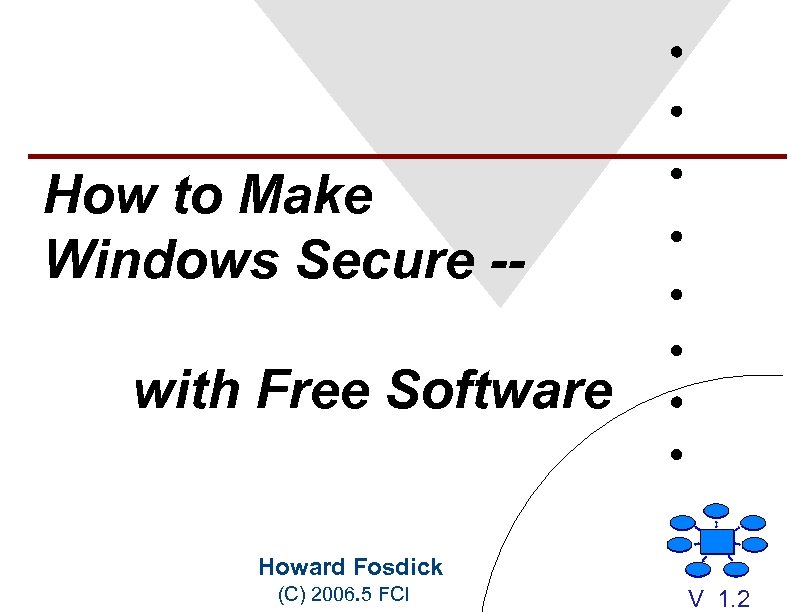 How to Make Windows Secure --

with Free Software

Howard Fosdick
(C) 2006.5 FCI

V 1.2